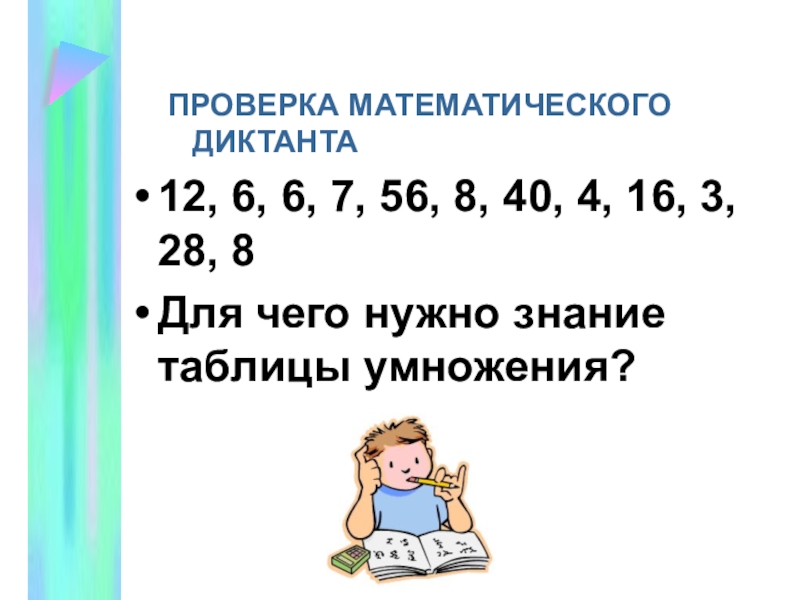 ПРОВЕРКА МАТЕМАТИЧЕСКОГО ДИКТАНТА

• 12, 6, 6, 7, 56, 8, 40, 4, 16, 3, 28, 8
• Для чего нужно знание таблицы умножения?